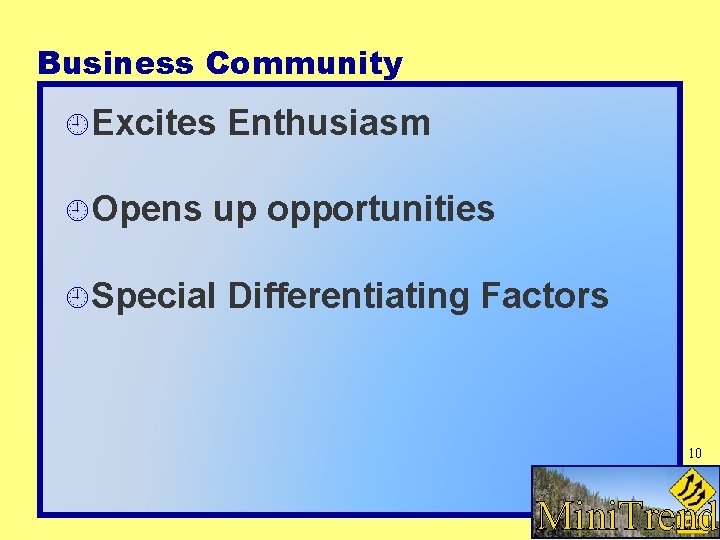 Business Community

Excites Enthusiasm

Opens up opportunities

Special Differentiating Factors

10

MiniTrend